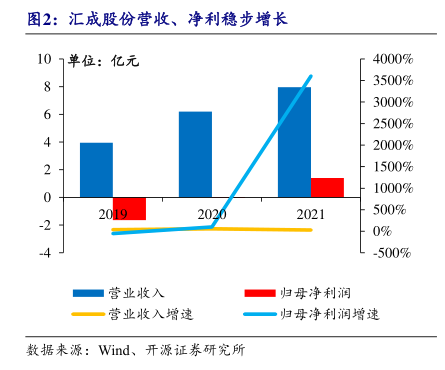 图2：汇成股份营收、净利稳步增长

单位：亿元

10
8
6
4
2
0
-2
-4

4000%
3500%
3000%
2500%
2000%
1500%
1000%
500%
0%
-500%

2019
2020
2021

营业收入
归母净利润
营业收入增速
归母净利润增速

数据来源：Wind、开源证券研究所